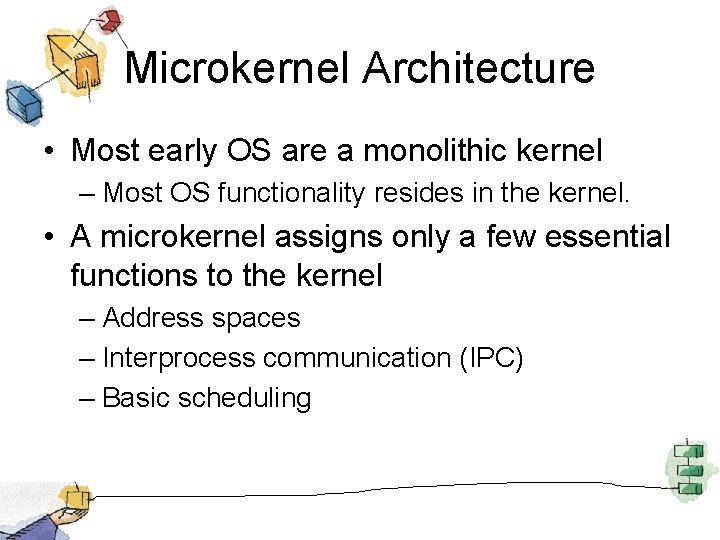 Microkernel Architecture

• Most early OS are a monolithic kernel
– Most OS functionality resides in the kernel.

• A microkernel assigns only a few essential functions to the kernel
– Address spaces
– Interprocess communication (IPC)
– Basic scheduling